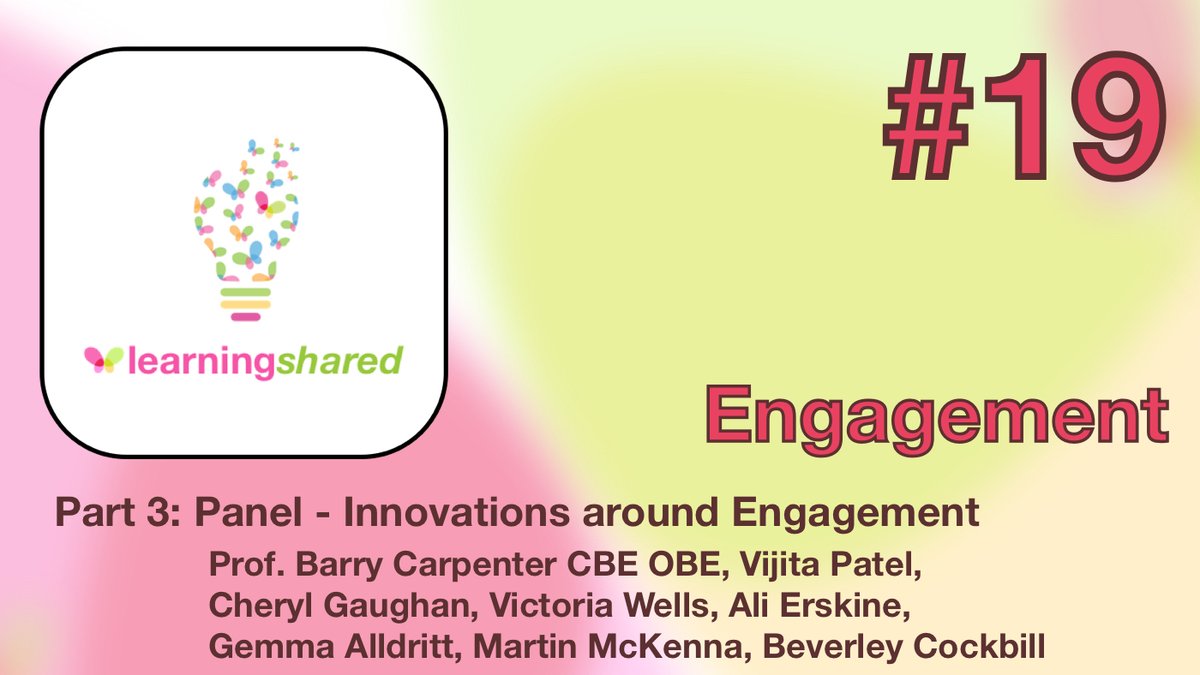 learningshared

#19

Engagement

Part 3: Panel - Innovations around Engagement

Prof. Barry Carpenter CBE OBE, Vijita Patel, Cheryl Gaughan, Victoria Wells, Ali Erskine, Gemma Alldritt, Martin McKenna, Beverley Cockbill